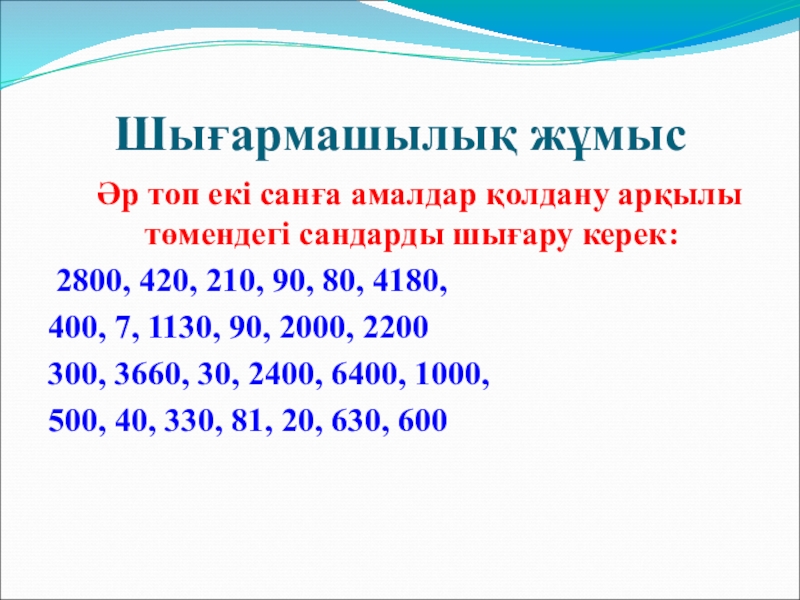 Шығармашылық жұмыс

Әр топ екі санға амалдар қолдану арқылы төмендегі сандарды шығару керек:

2800, 420, 210, 90, 80, 4180,
400, 7, 1130, 90, 2000, 2200
300, 3660, 30, 2400, 6400, 1000,
500, 40, 330, 81, 20, 630, 600